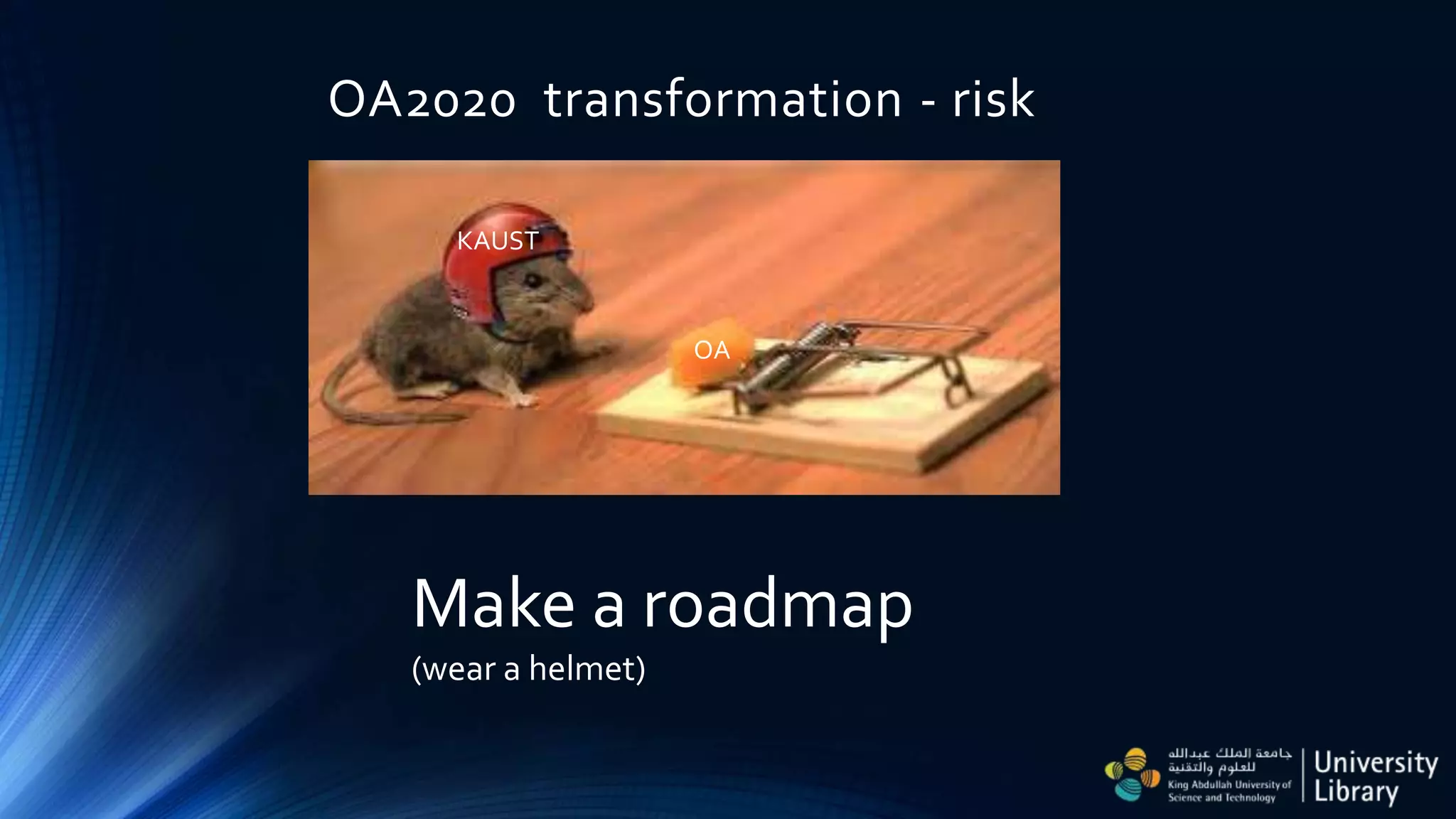 OA2020 transformation - risk

KAUST

OA

Make a roadmap
(wear a helmet)

جامعة الملك عبدالله للعلوم والتقنية
King Abdullah University of Science and Technology

University Library